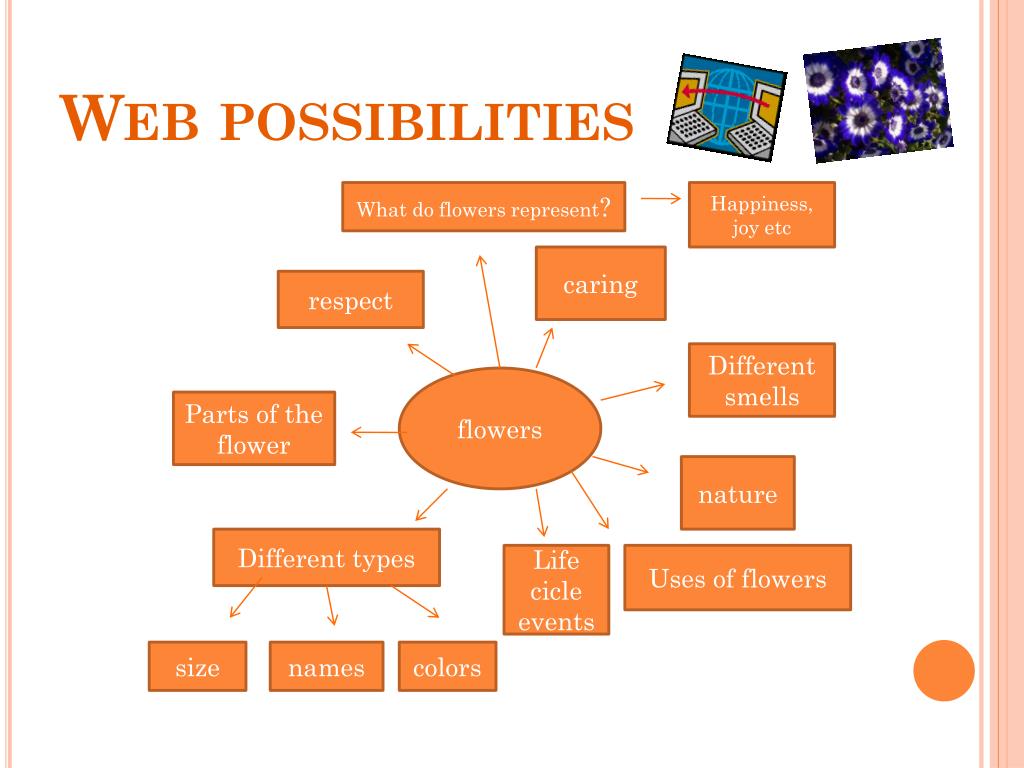 WEB POSSIBILITIES

What do flowers represent?

Happiness, joy etc

respect

caring

Different smells

Parts of the flower

flowers

nature

Different types

Life cicle events

Uses of flowers

size

names

colors